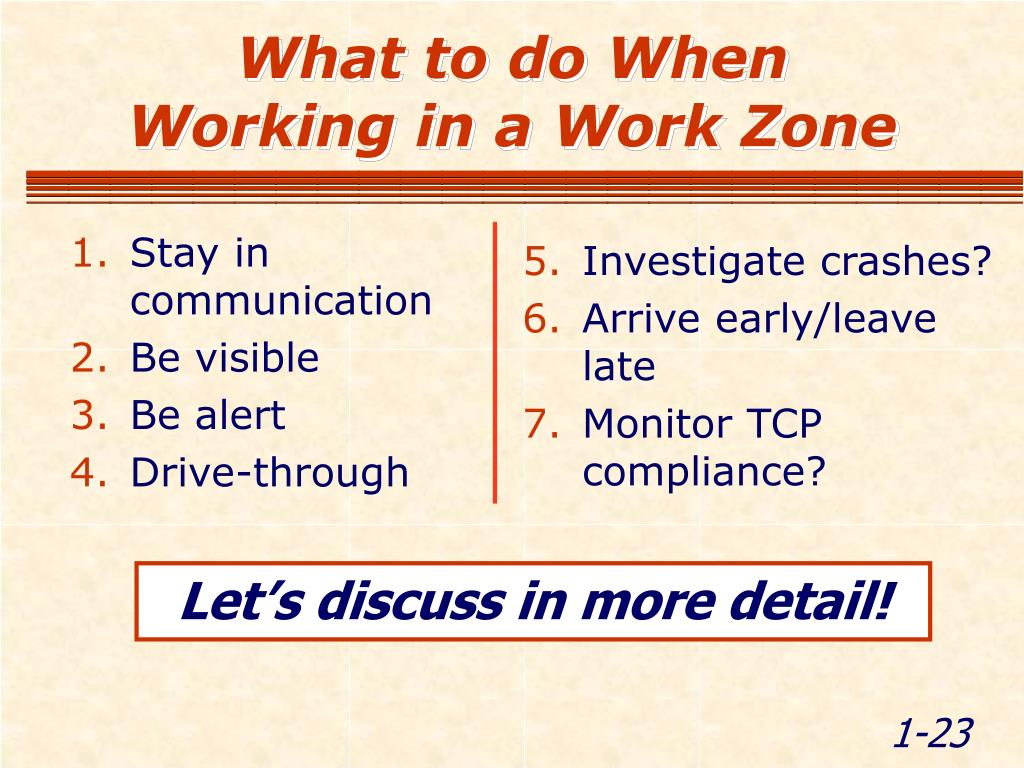 What to do When Working in a Work Zone

1. Stay in communication
2. Be visible
3. Be alert
4. Drive-through

5. Investigate crashes?
6. Arrive early/leave late
7. Monitor TCP compliance?

Let's discuss in more detail!

1-23